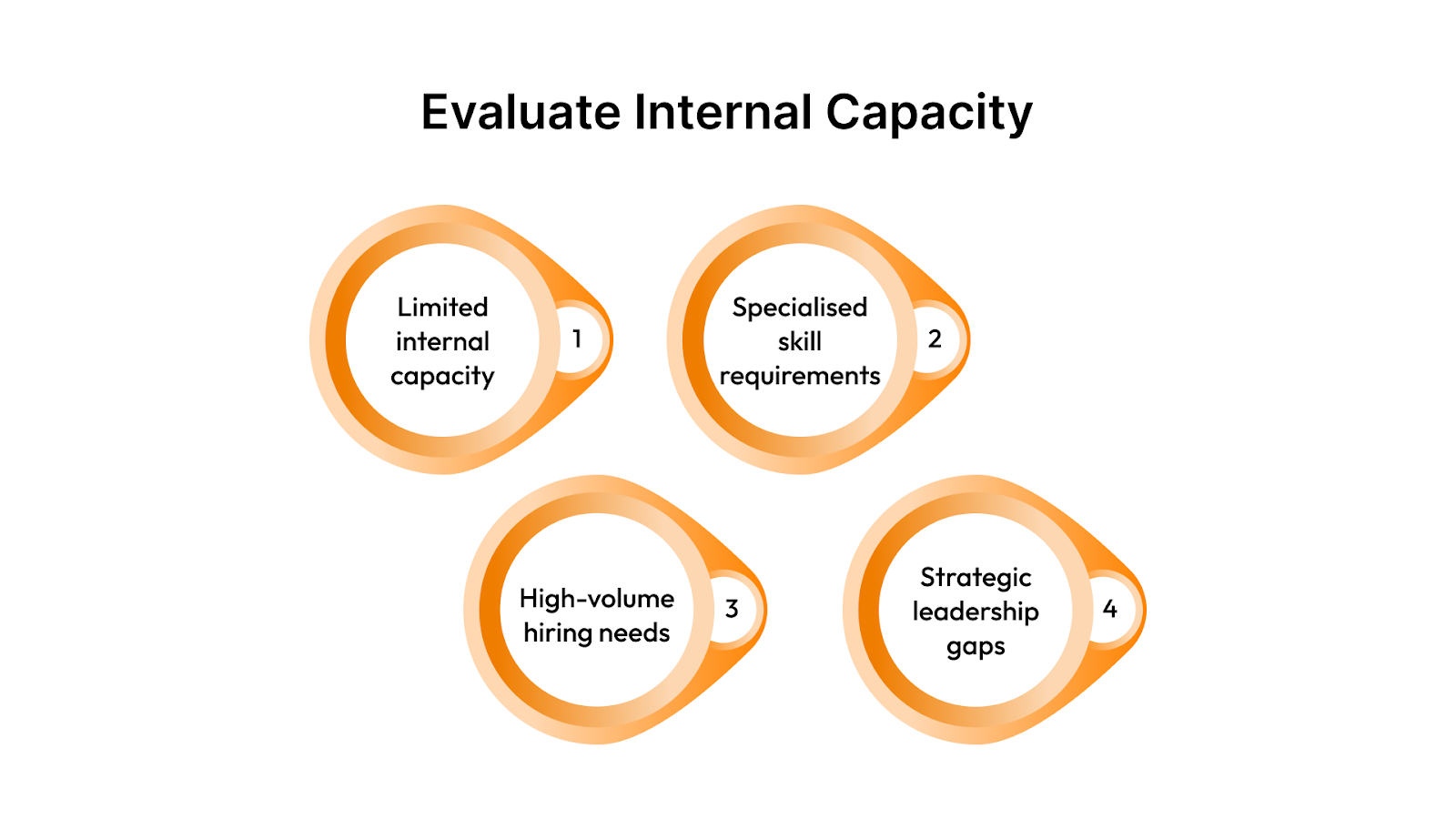 Evaluate Internal Capacity

Limited internal capacity
1

Specialised skill requirements
2

High-volume hiring needs
3

Strategic leadership gaps
4